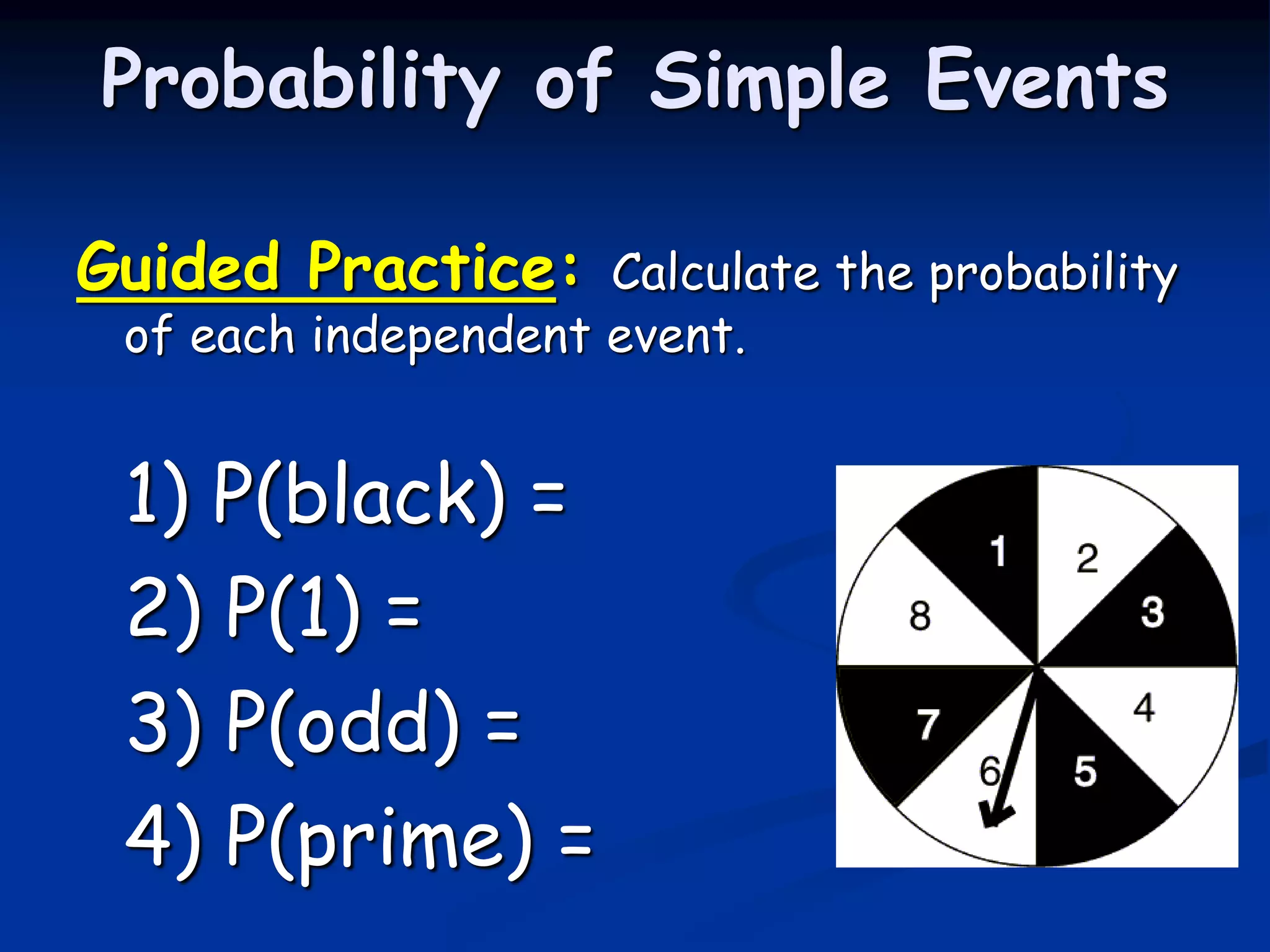 Probability of Simple Events

Guided Practice: Calculate the probability of each independent event.

1) P(black) =

2) P(1) =

3) P(odd) =

4) P(prime) =

1
2
3
4
5
6
7
8